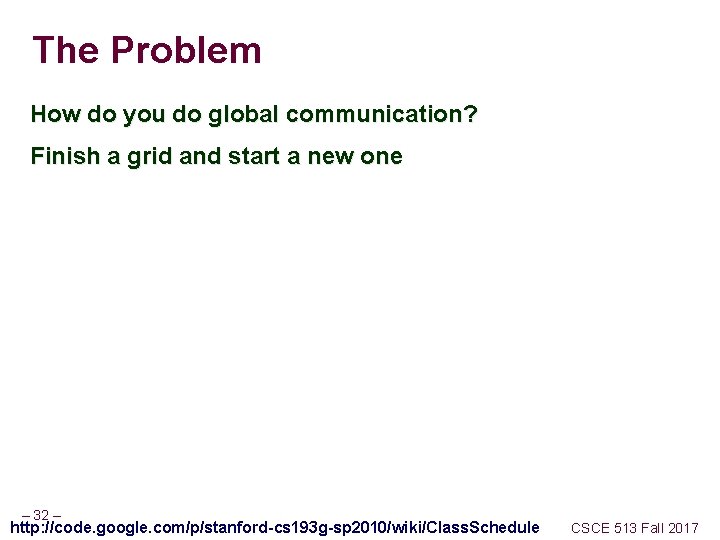 The Problem

How do you do global communication?

Finish a grid and start a new one

– 32 –

http://code.google.com/p/stanford-cs193g-sp2010/wiki/ClassSchedule

CSCE 513 Fall 2017